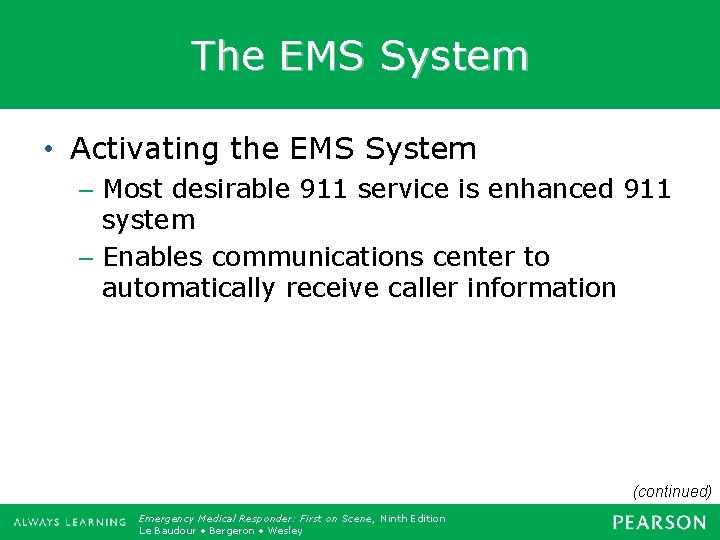 The EMS System

• Activating the EMS System
– Most desirable 911 service is enhanced 911 system
– Enables communications center to automatically receive caller information

(continued)

ALWAYS LEARNING

Emergency Medical Responder: First on Scene, Ninth Edition
Le Baudour • Bergeron • Wesley

PEARSON